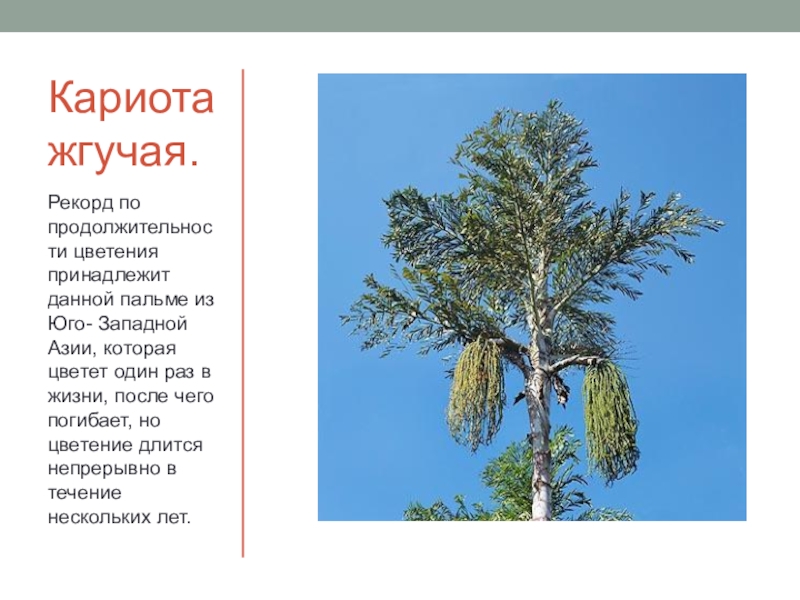 Кариота жгучая.

Рекорд по продолжительности цветения принадлежит данной пальме из Юго- Западной Азии, которая цветет один раз в жизни, после чего погибает, но цветение длится непрерывно в течение нескольких лет.